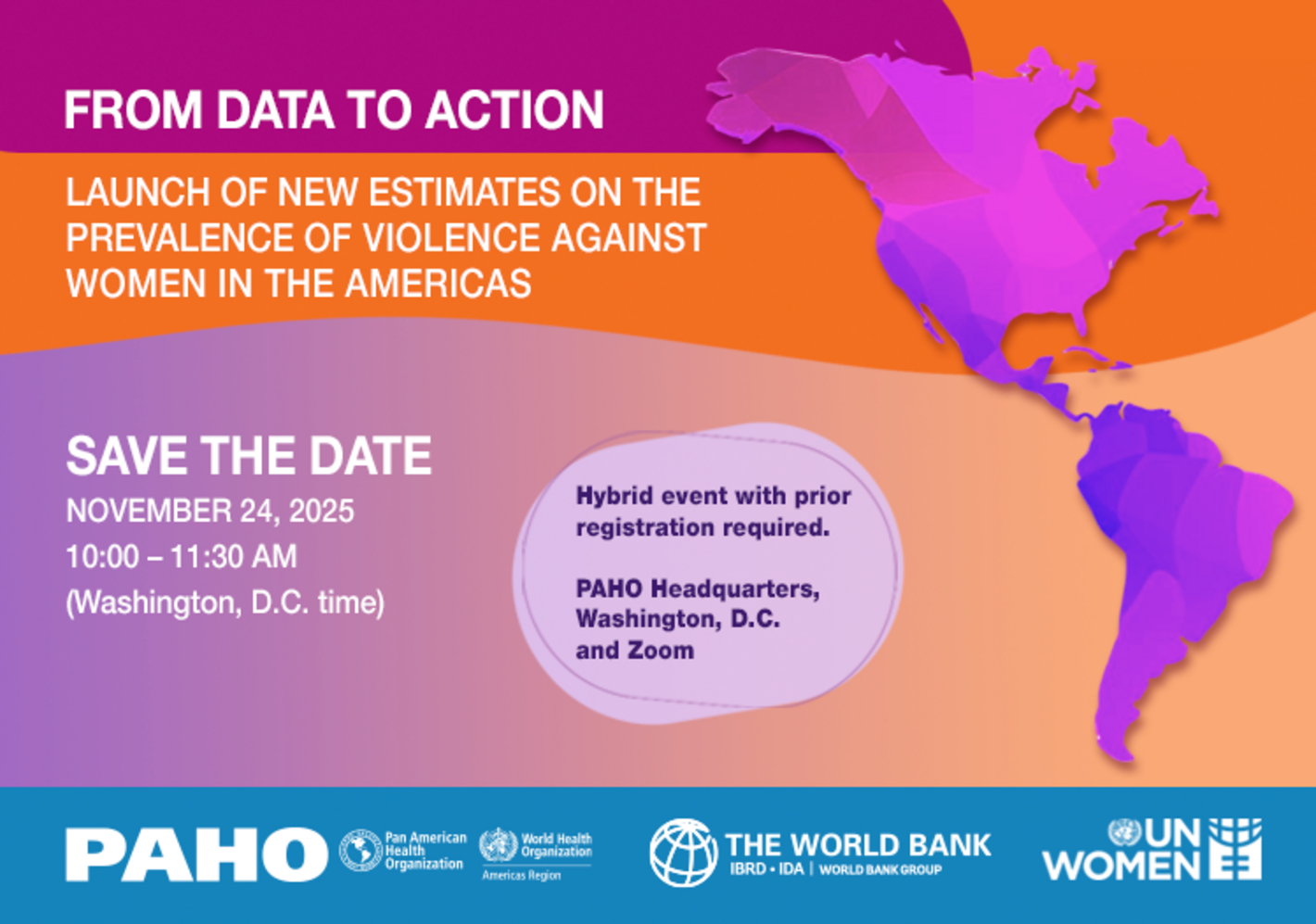 FROM DATA TO ACTION

LAUNCH OF NEW ESTIMATES ON THE PREVALENCE OF VIOLENCE AGAINST WOMEN IN THE AMERICAS

SAVE THE DATE

NOVEMBER 24, 2025

10:00 – 11:30 AM

(Washington, D.C. time)

Hybrid event with prior registration required.

PAHO Headquarters, Washington, D.C. and Zoom

PAHO Pan American Health Organization World Health Organization Americas Region

THE WORLD BANK IBRD • IDA | WORLD BANK GROUP

UN WOMEN